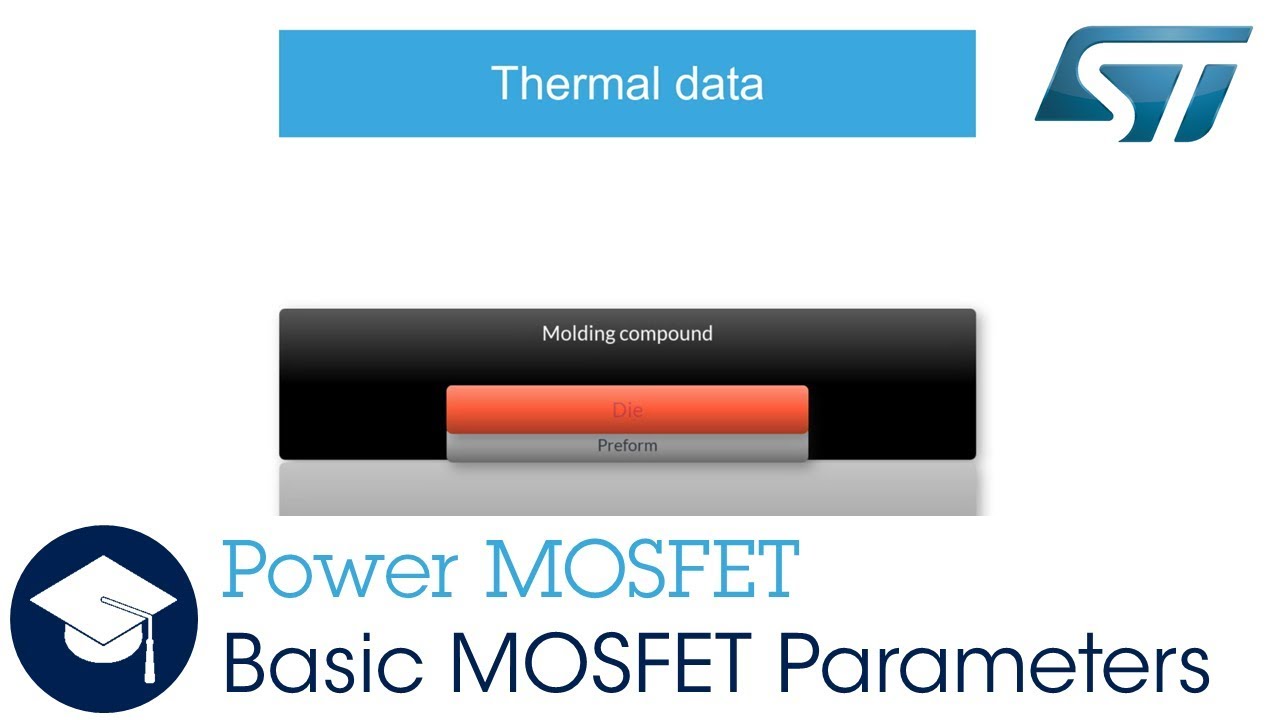 Thermal data

ST

Molding compound

Die

Preform

Power MOSFET

Basic MOSFET Parameters